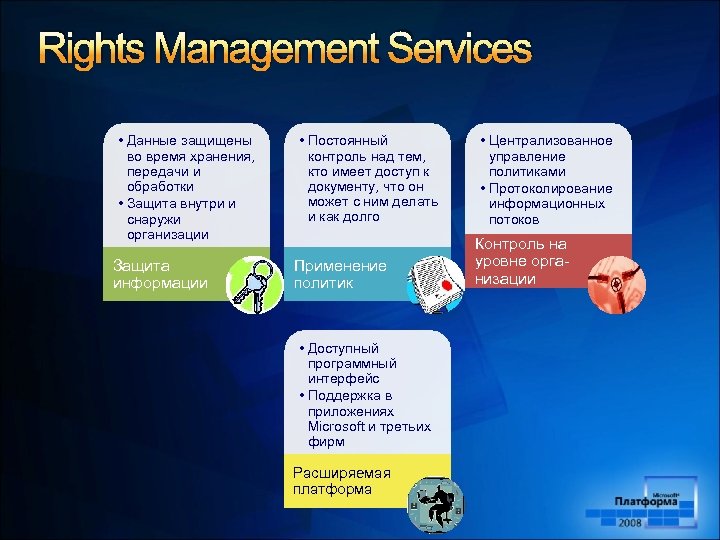 Rights Management Services

• Данные защищены во время хранения, передачи и обработки
• Защита внутри и снаружи организации

Защита информации

• Постоянный контроль над тем, кто имеет доступ к документу, что он может с ним делать и как долго

Применение политик

• Централизованное управление политиками
• Протоколирование информационных потоков

Контроль на уровне организации

• Доступный программный интерфейс
• Поддержка в приложениях Microsoft и третьих фирм

Расширяемая платформа

Microsoft Платформа 2008